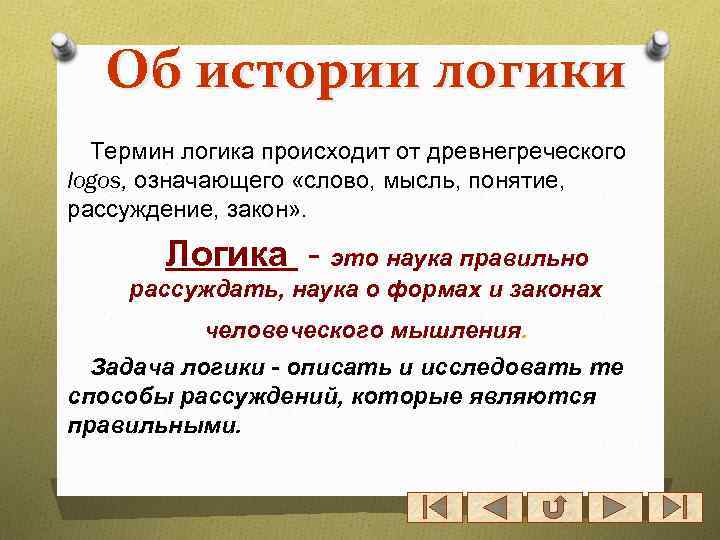 Об истории логики

Термин логика происходит от древнегреческого logos, означающего «слово, мысль, понятие, рассуждение, закон».

Логика - это наука правильно рассуждать, наука о формах и законах человеческого мышления.

Задача логики - описать и исследовать те способы рассуждений, которые являются правильными.